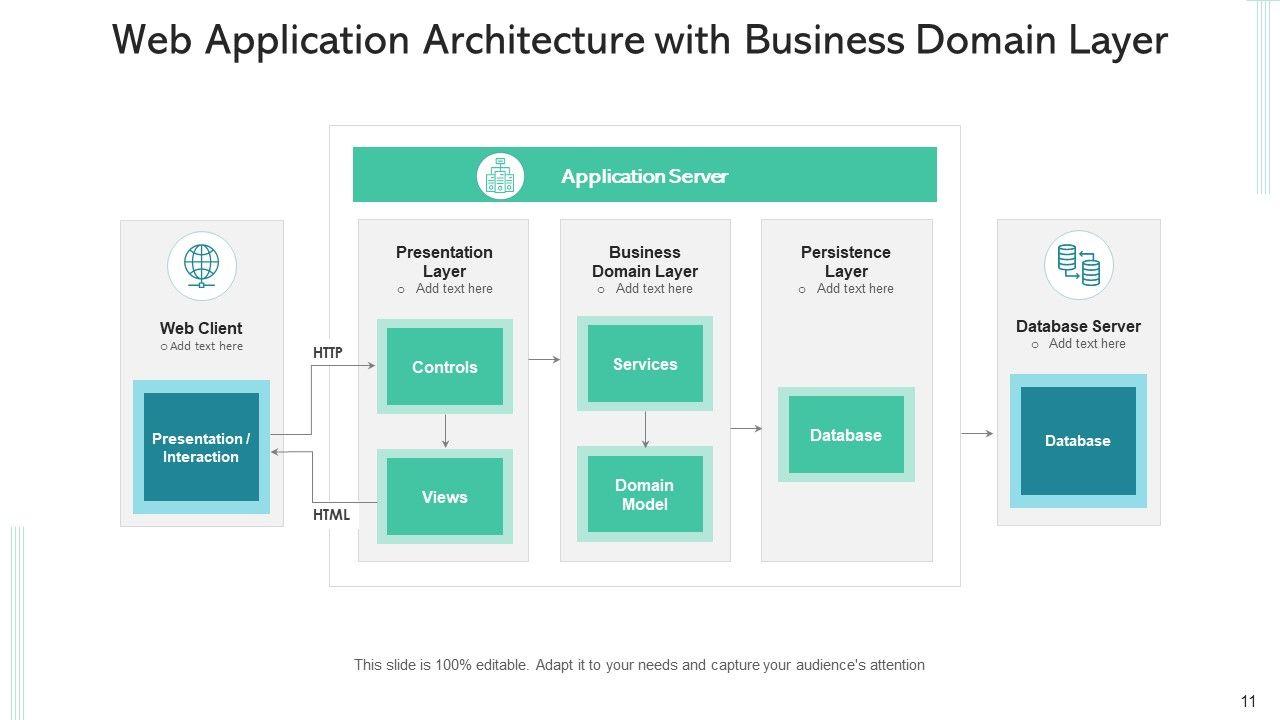 Web Application Architecture with Business Domain Layer

Application Server

Web Client
o Add text here

Presentation / Interaction

HTTP

HTML

Presentation Layer
o Add text here

Controls

Views

Business Domain Layer
o Add text here

Services

Domain Model

Persistence Layer
o Add text here

Database

Database Server
o Add text here

Database

This slide is 100% editable. Adapt it to your needs and capture your audience's attention

11